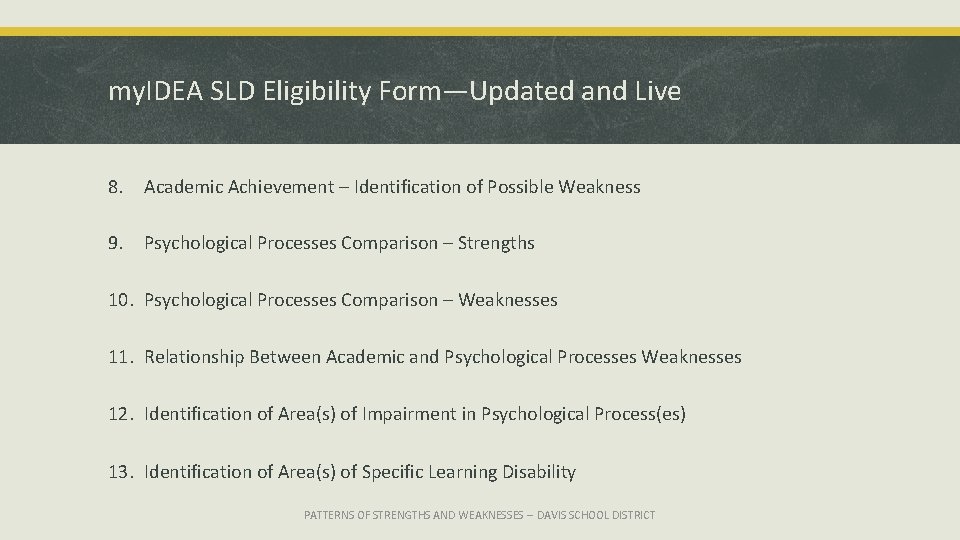 myIDEA SLD Eligibility Form—Updated and Live

8. Academic Achievement – Identification of Possible Weakness

9. Psychological Processes Comparison – Strengths

10. Psychological Processes Comparison – Weaknesses

11. Relationship Between Academic and Psychological Processes Weaknesses

12. Identification of Area(s) of Impairment in Psychological Process(es)

13. Identification of Area(s) of Specific Learning Disability

PATTERNS OF STRENGTHS AND WEAKNESSES – DAVIS SCHOOL DISTRICT